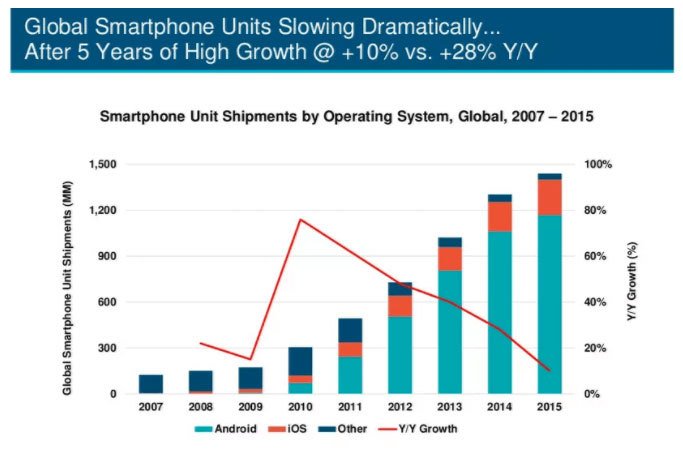 Global Smartphone Units Slowing Dramatically...
After 5 Years of High Growth @ +10% vs. +28% Y/Y

Smartphone Unit Shipments by Operating System, Global, 2007 – 2015

Global Smartphone Unit Shipments (MM)

1,500
1,200
900
600
300
0

100%
80%
60%
40%
20%
0%

Y/Y Growth (%)

2007 2008 2009 2010 2011 2012 2013 2014 2015

Android iOS Other Y/Y Growth